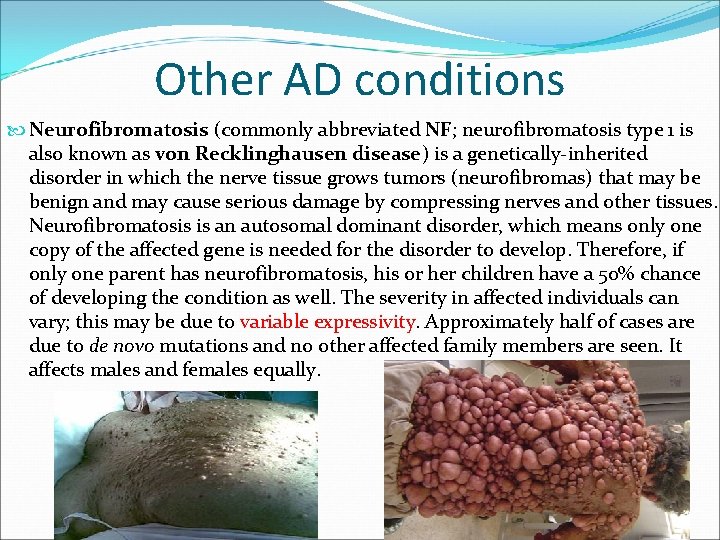 Other AD conditions

Neurofibromatosis (commonly abbreviated NF; neurofibromatosis type 1 is also known as von Recklinghausen disease) is a genetically-inherited disorder in which the nerve tissue grows tumors (neurofibromas) that may be benign and may cause serious damage by compressing nerves and other tissues. Neurofibromatosis is an autosomal dominant disorder, which means only one copy of the affected gene is needed for the disorder to develop. Therefore, if only one parent has neurofibromatosis, his or her children have a 50% chance of developing the condition as well. The severity in affected individuals can vary; this may be due to variable expressivity. Approximately half of cases are due to de novo mutations and no other affected family members are seen. It affects males and females equally.